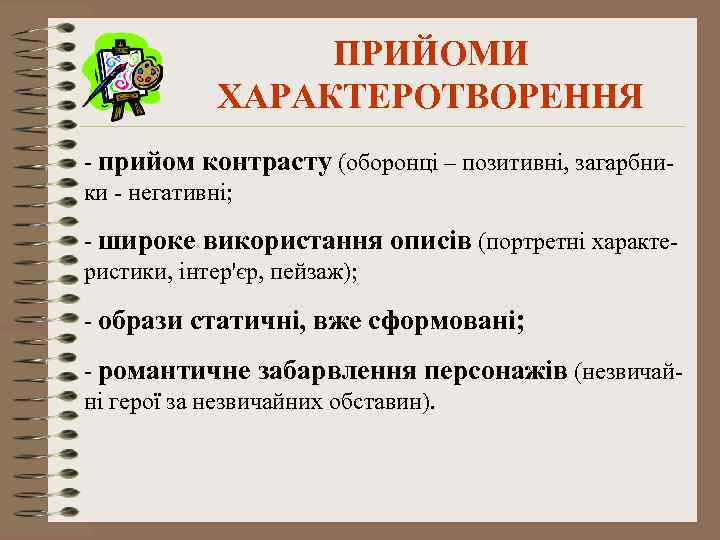 ПРИЙОМИ ХАРАКТЕРОТВОРЕННЯ

- прийом контрасту (оборонці – позитивні, загарбники - негативні;

- широке використання описів (портретні характеристики, інтер'єр, пейзаж);

- образи статичні, вже сформовані;

- романтичне забарвлення персонажів (незвичайні герої за незвичайних обставин).